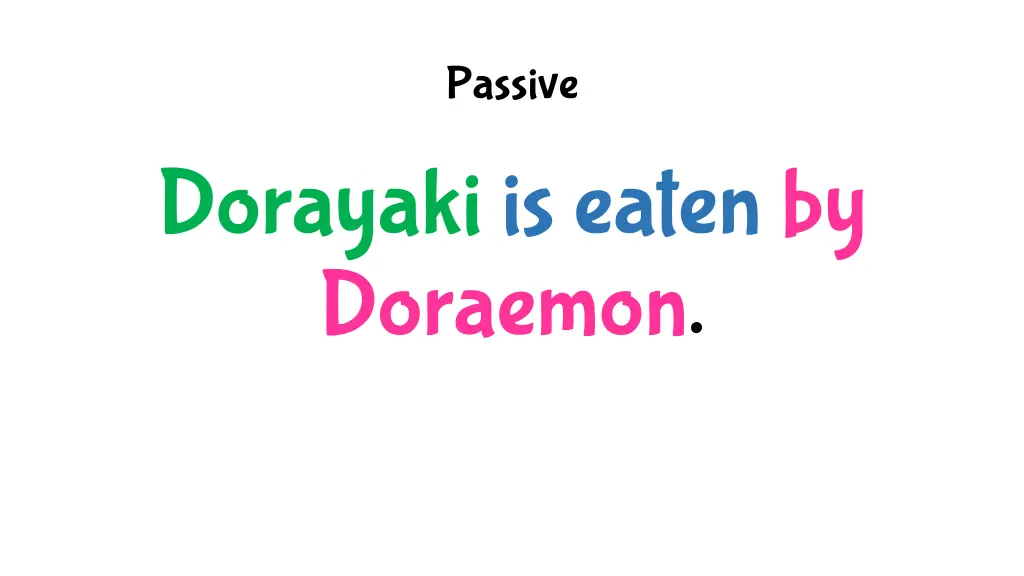 Passive

Dorayaki is eaten by Doraemon.